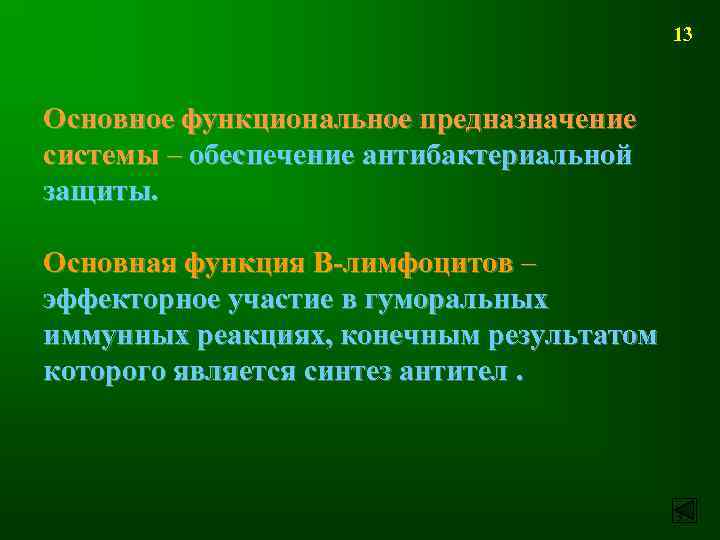 13

Основное функциональное предназначение системы – обеспечение антибактериальной защиты.

Основная функция В-лимфоцитов – эффекторное участие в гуморальных иммунных реакциях, конечным результатом которого является синтез антител .